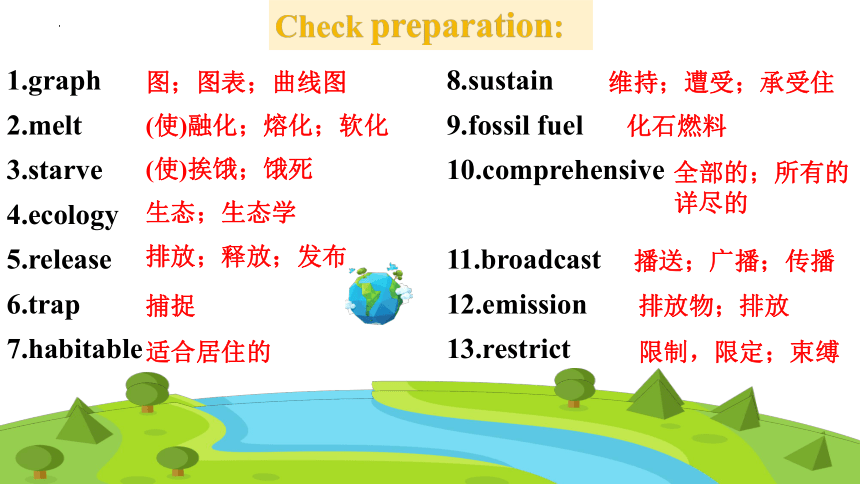 Check preparation:

1.graph 图；图表；曲线图
2.melt (使)融化；熔化；软化
3.starve (使)挨饿；饿死
4.ecology 生态；生态学
5.release 排放；释放；发布
6.trap 捕捉
7.habitable 适合居住的

8.sustain 维持；遭受；承受住
9.fossil fuel 化石燃料
10.comprehensive 全部的；所有的 详尽的
11.broadcast 播送；广播；传播
12.emission 排放物；排放
13.restrict 限制，限定；束缚